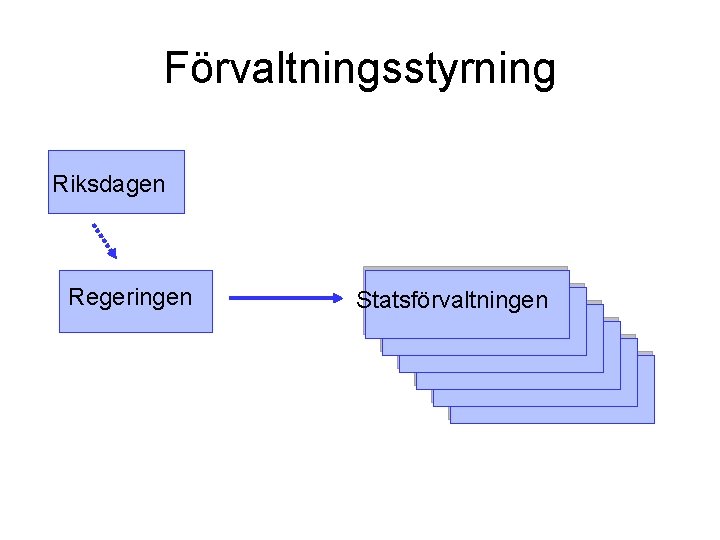 Förvaltningsstyrning

Riksdagen

Regeringen

Statsförvaltningen